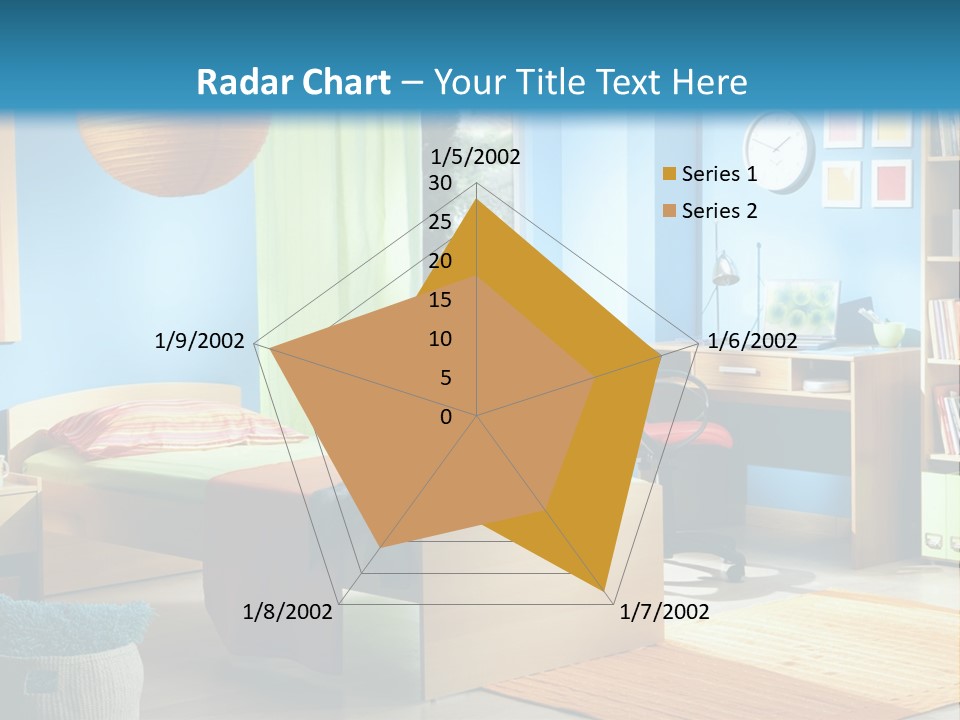 Radar Chart – Your Title Text Here

1/5/2002
30
25
20
15
10
5
0
1/6/2002
1/7/2002
1/8/2002
1/9/2002

Series 1
Series 2